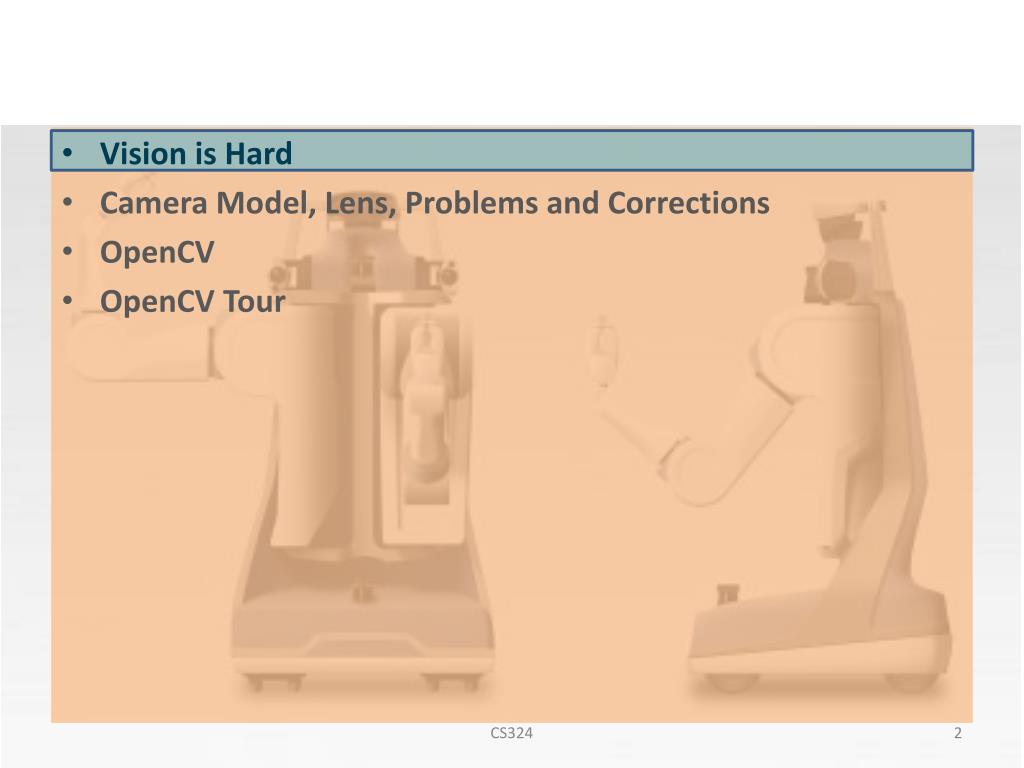 • Vision is Hard
• Camera Model, Lens, Problems and Corrections
• OpenCV
• OpenCV Tour

CS324

2